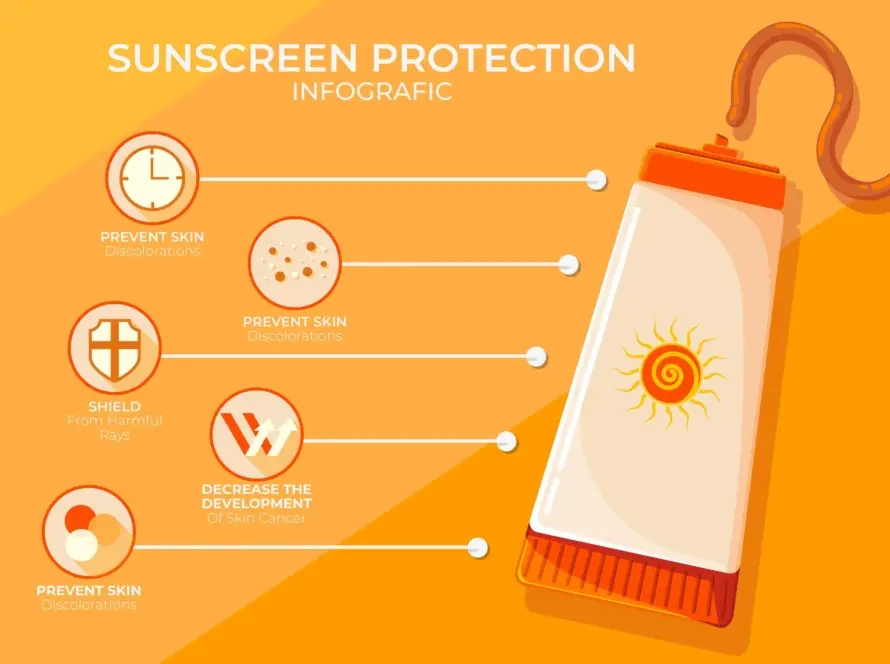 SUNSCREEN PROTECTION
INFOGRAFIC

PREVENT SKIN
Discolorations

PREVENT SKIN
Discolorations

SHIELD
From Harmful Rays

DECREASE THE DEVELOPMENT
Of Skin Cancer

PREVENT SKIN
Discolorations